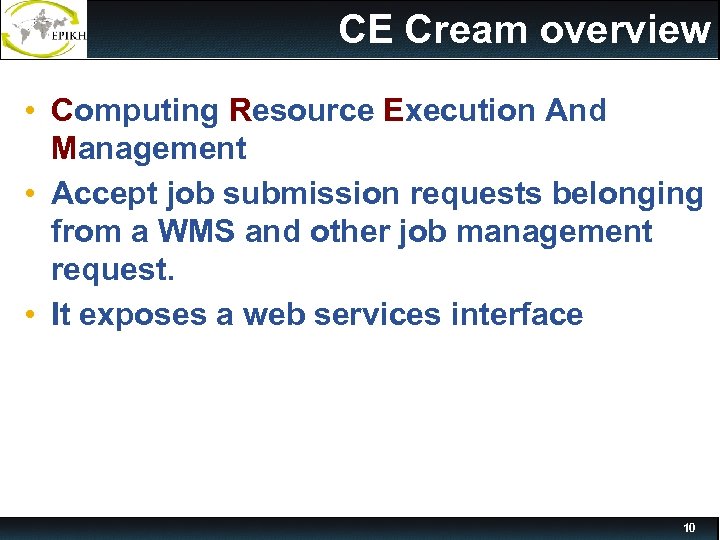 EPIKH

CE Cream overview

• Computing Resource Execution And Management

• Accept job submission requests belonging from a WMS and other job management request.

• It exposes a web services interface

10